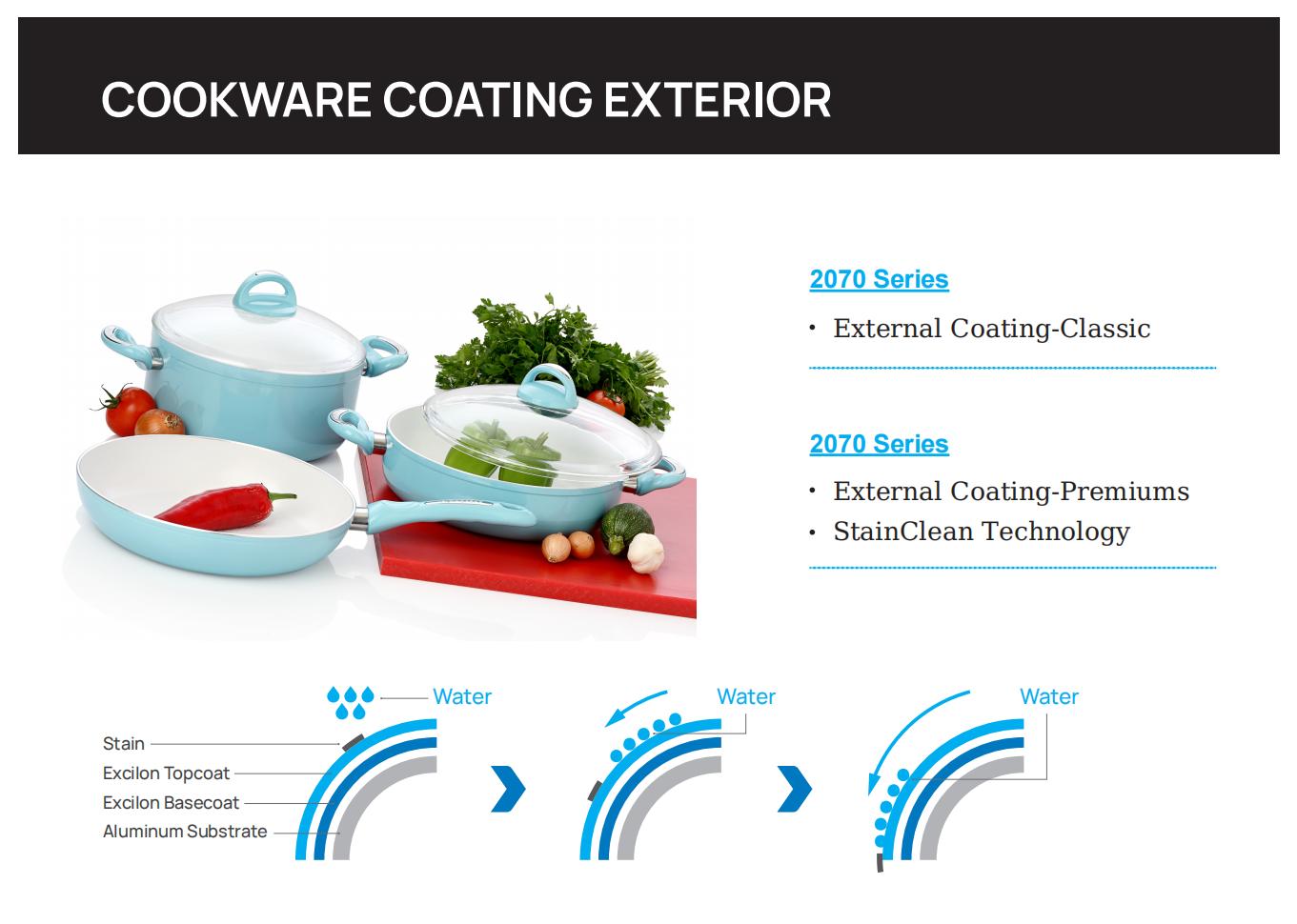 COOKWARE COATING EXTERIOR

2070 Series

• External Coating-Classic

2070 Series

• External Coating-Premiums
• StainClean Technology

Water
Stain
Excilon Topcoat
Excilon Basecoat
Aluminum Substrate

Water

Water